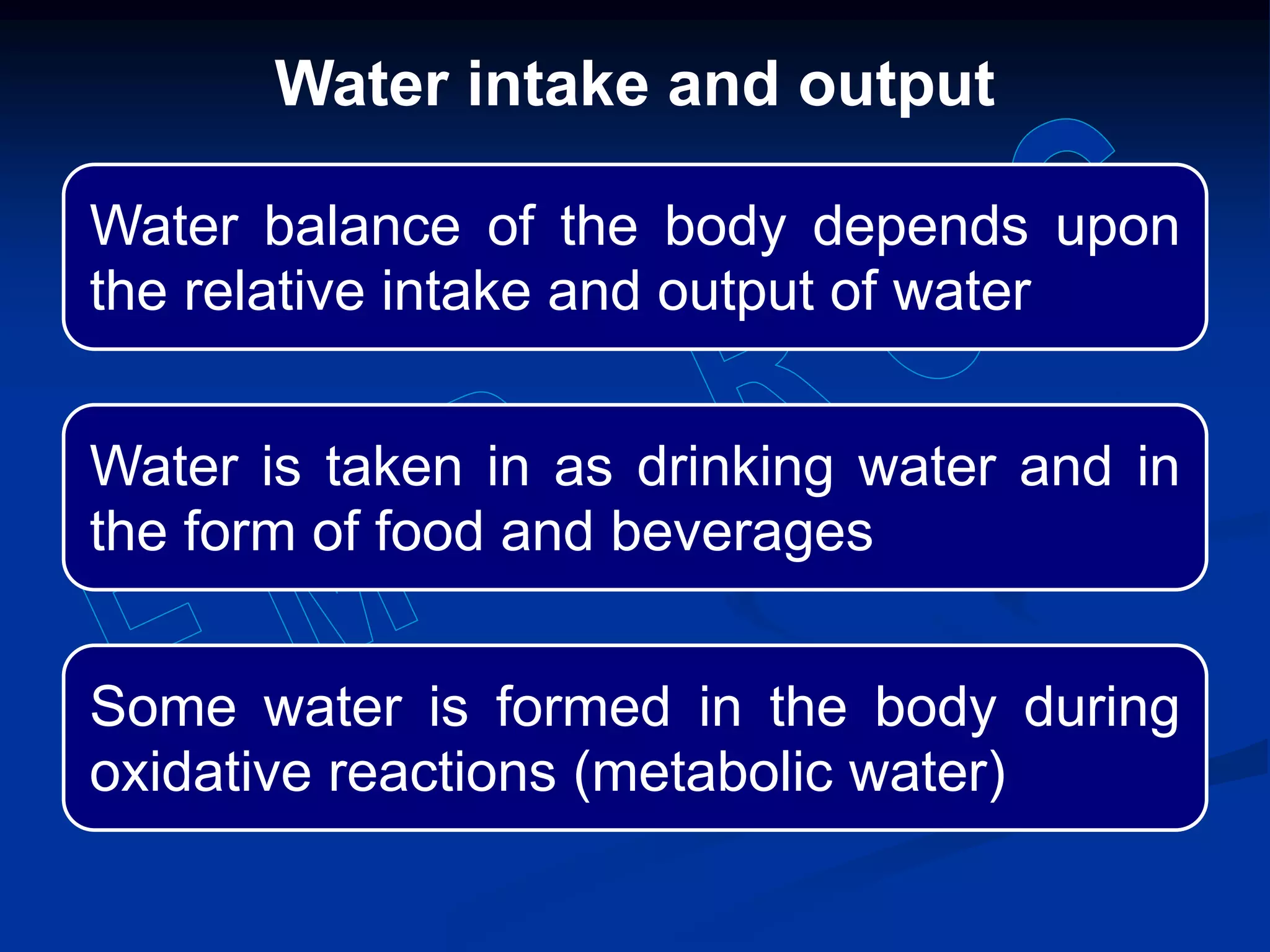 Water intake and output

Water balance of the body depends upon the relative intake and output of water

Water is taken in as drinking water and in the form of food and beverages

Some water is formed in the body during oxidative reactions (metabolic water)